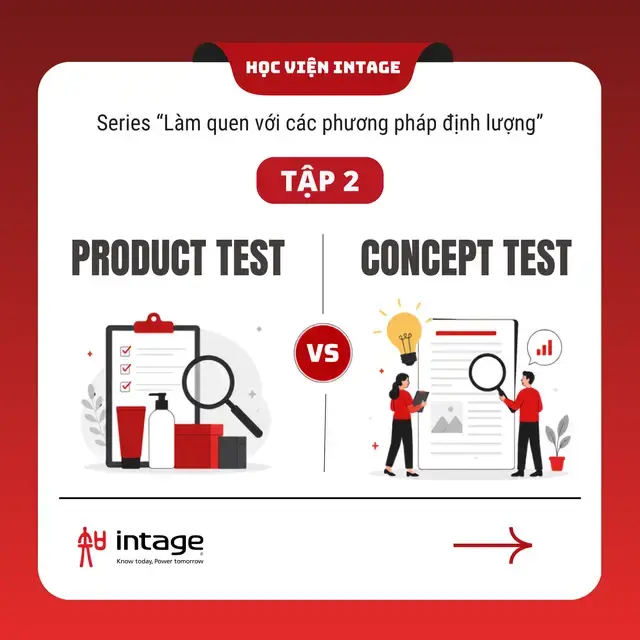 HỌC VIỆN INTAGE

Series “Làm quen với các phương pháp định lượng”

TẬP 2

PRODUCT TEST

VS

CONCEPT TEST

intage
Know today, Power tomorrow